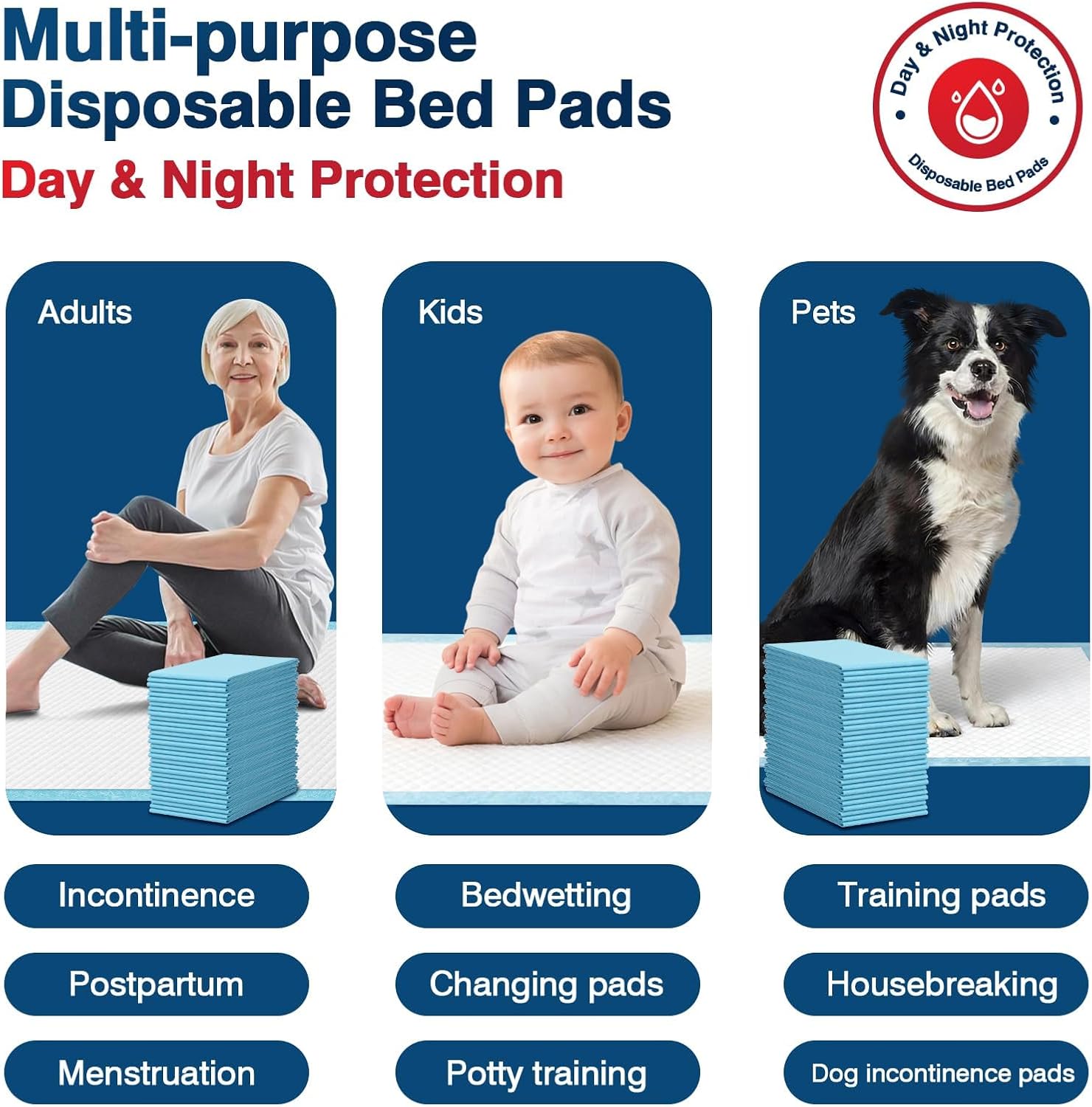 Multi-purpose Disposable Bed Pads
Day & Night Protection

Day & Night Protection
Disposable Bed Pads

Adults

Incontinence

Postpartum

Menstruation

Kids

Bedwetting

Changing pads

Potty training

Pets

Training pads

Housebreaking

Dog incontinence pads